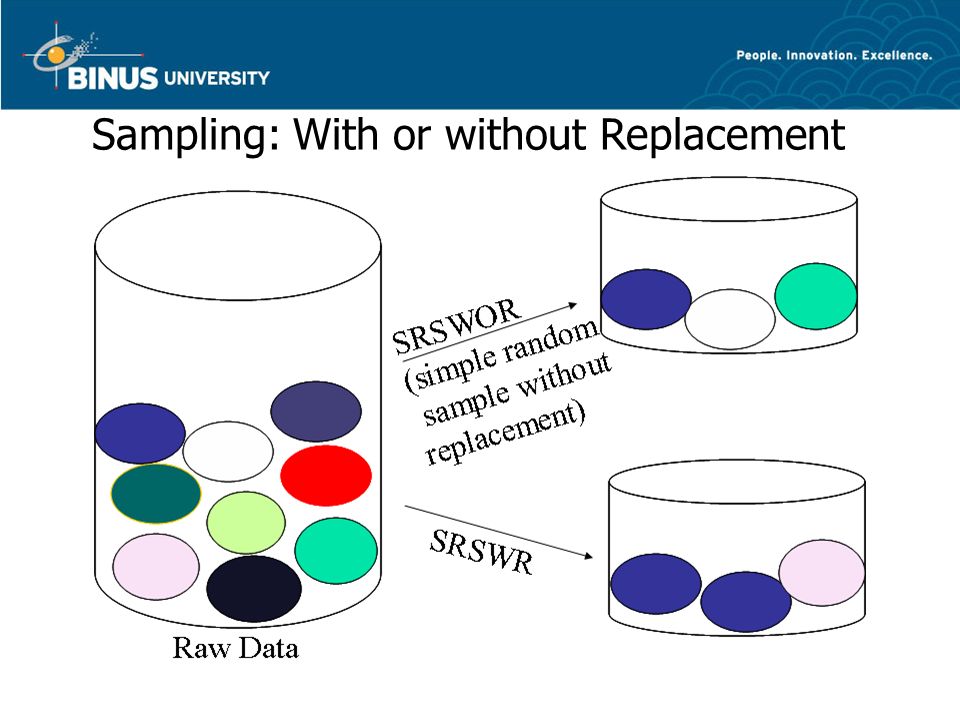 BINUS UNIVERSITY

People. Innovation. Excellence.

Sampling: With or without Replacement

SRSWOR (simple random sample without replacement)

SRSWR

Raw Data